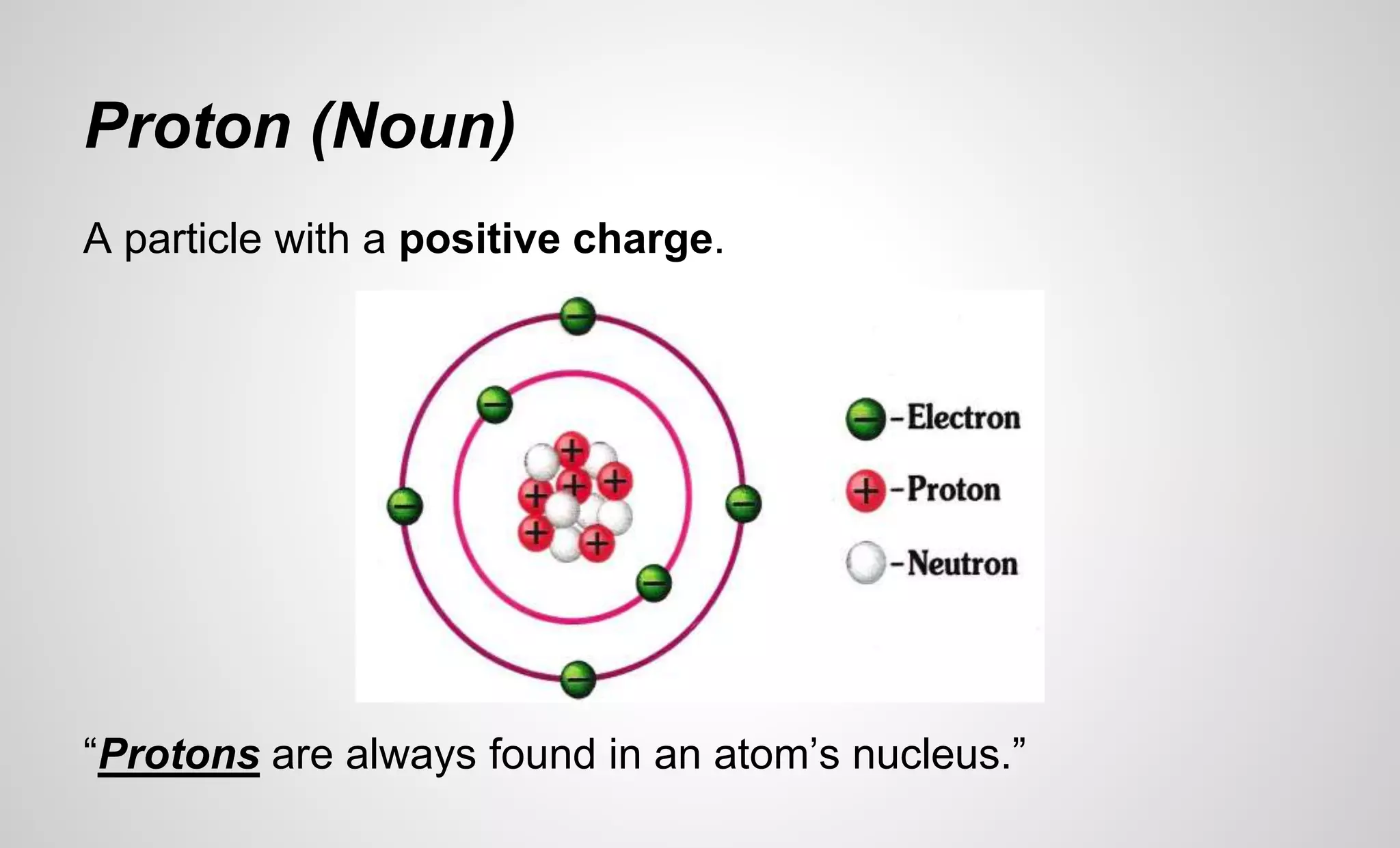 Proton (Noun)

A particle with a positive charge.

-Electron

-Proton

-Neutron

“Protons are always found in an atom’s nucleus.”